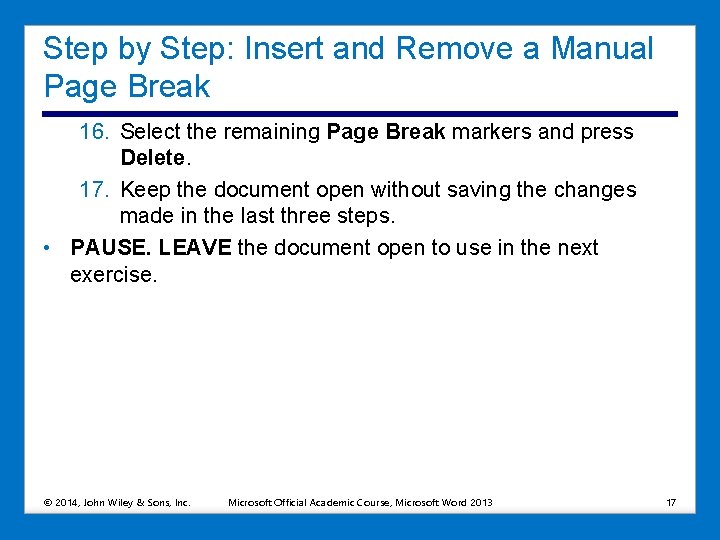 Step by Step: Insert and Remove a Manual Page Break

16. Select the remaining Page Break markers and press Delete.

17. Keep the document open without saving the changes made in the last three steps.

• PAUSE. LEAVE the document open to use in the next exercise.

© 2014, John Wiley & Sons, Inc. Microsoft Official Academic Course, Microsoft Word 2013 17